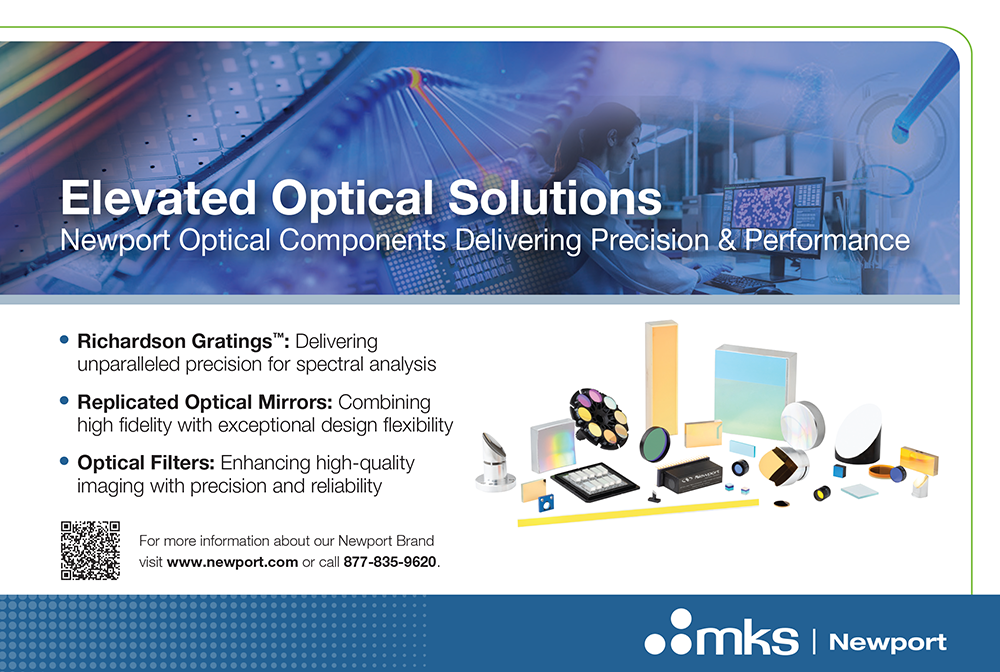 Elevated Optical Solutions
Newport Optical Components Delivering Precision & Performance

• Richardson Gratings™: Delivering unparalleled precision for spectral analysis

• Replicated Optical Mirrors: Combining high fidelity with exceptional design flexibility

• Optical Filters: Enhancing high-quality imaging with precision and reliability

For more information about our Newport Brand visit www.newport.com or call 877-835-9620.

mks | Newport